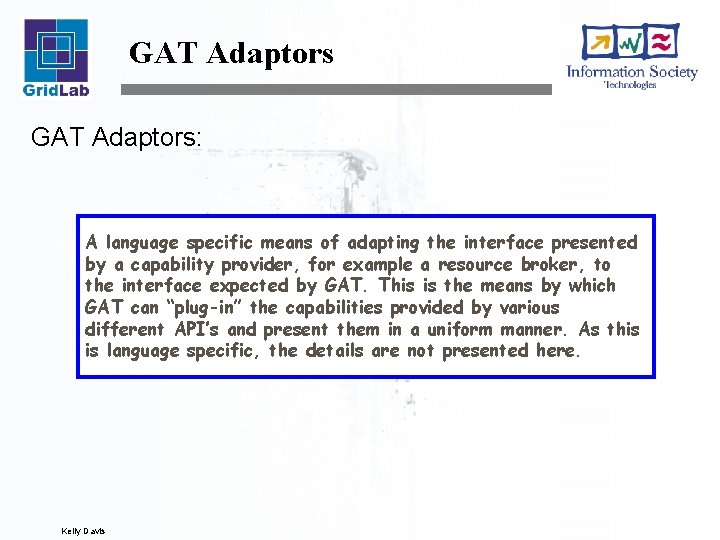 GridLab

GAT Adaptors

Information Society
Technologies

GAT Adaptors:

A language specific means of adapting the interface presented by a capability provider, for example a resource broker, to the interface expected by GAT. This is the means by which GAT can “plug-in” the capabilities provided by various different API’s and present them in a uniform manner. As this is language specific, the details are not presented here.

Kelly Davis